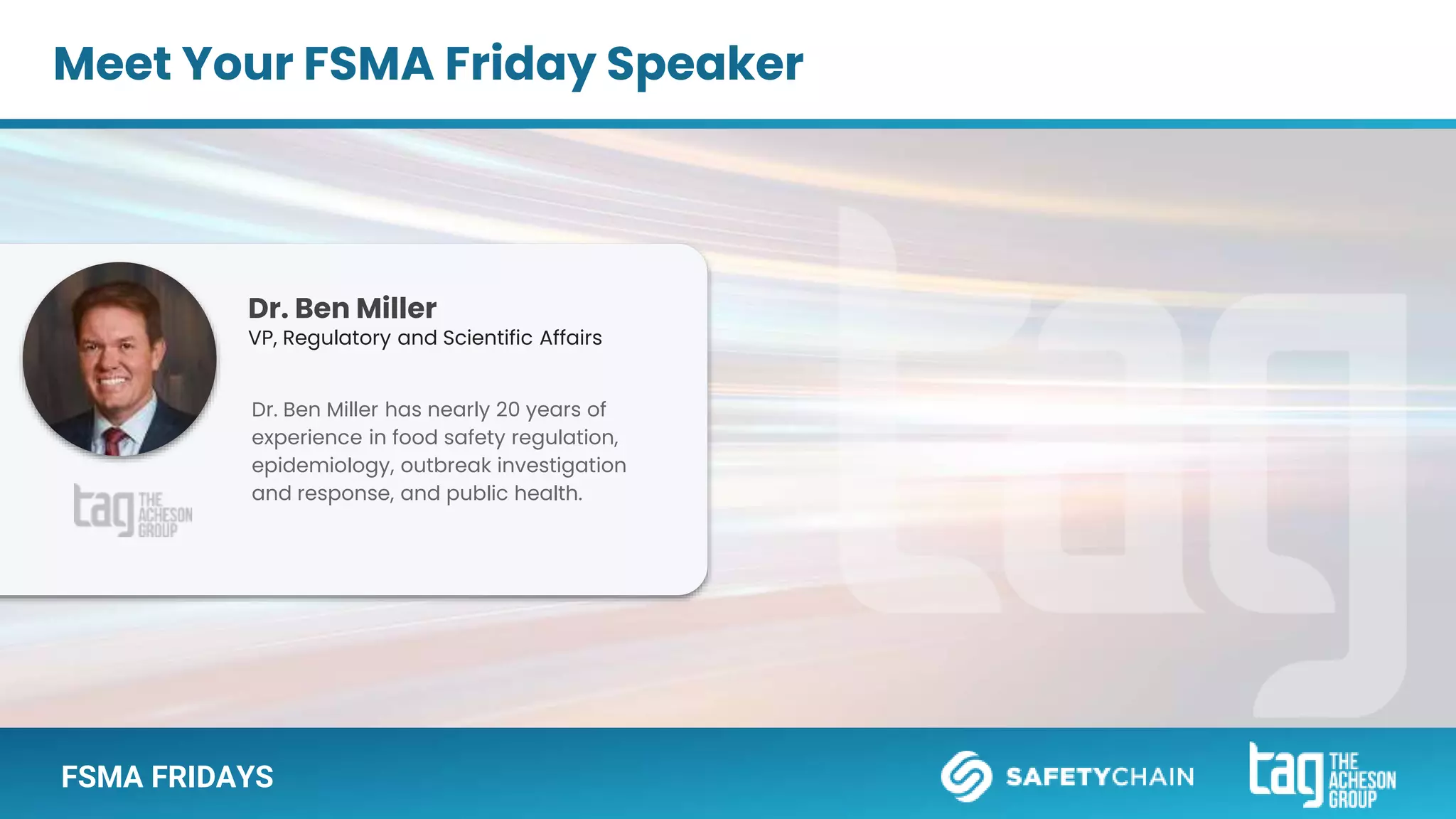 Meet Your FSMA Friday Speaker

Dr. Ben Miller
VP, Regulatory and Scientific Affairs

Dr. Ben Miller has nearly 20 years of experience in food safety regulation, epidemiology, outbreak investigation and response, and public health.

tag THE ACHESON GROUP

tag

FSMA FRIDAYS

SAFETYCHAIN

tag THE ACHESON GROUP